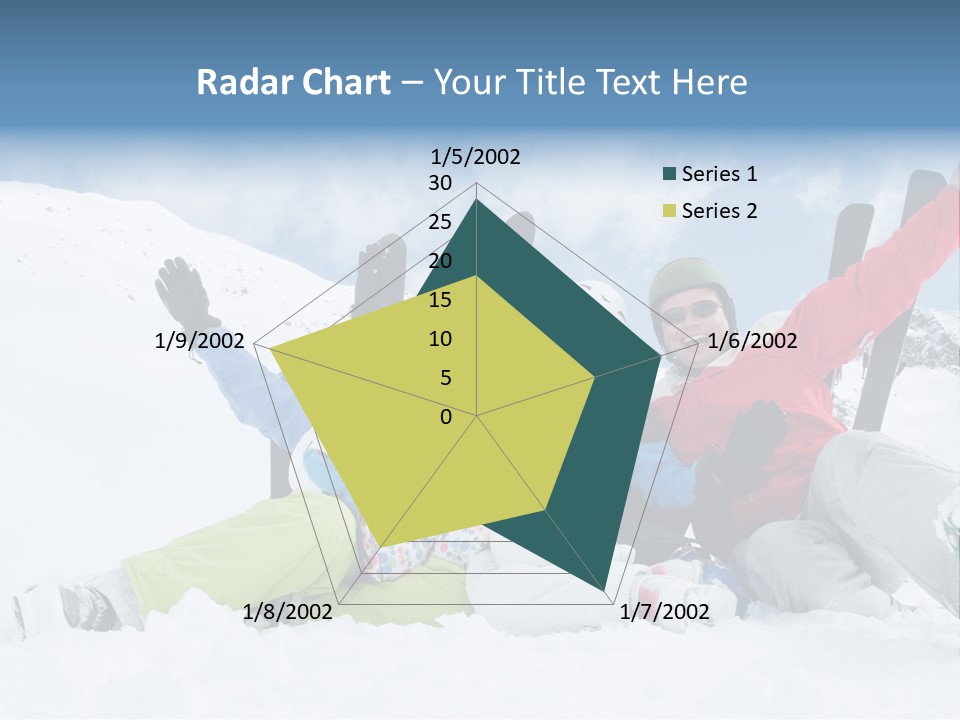 Radar Chart – Your Title Text Here

1/5/2002
30
25
20
15
10
5
0
1/6/2002
1/7/2002
1/8/2002
1/9/2002

Series 1
Series 2